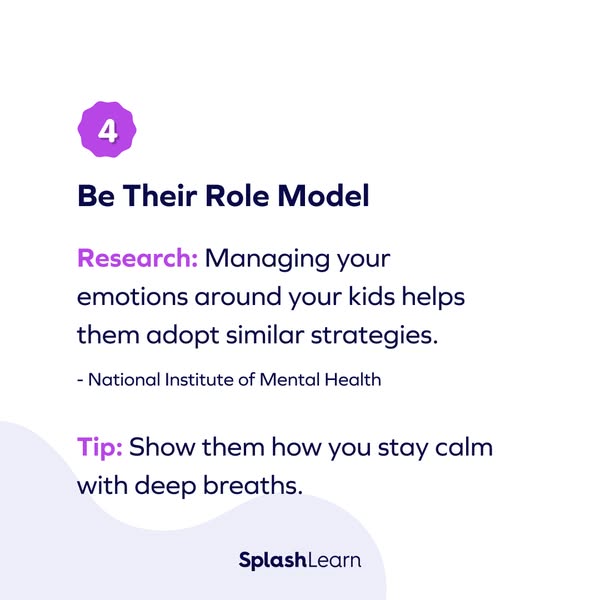 4

Be Their Role Model

Research: Managing your emotions around your kids helps them adopt similar strategies.

- National Institute of Mental Health

Tip: Show them how you stay calm with deep breaths.

SplashLearn